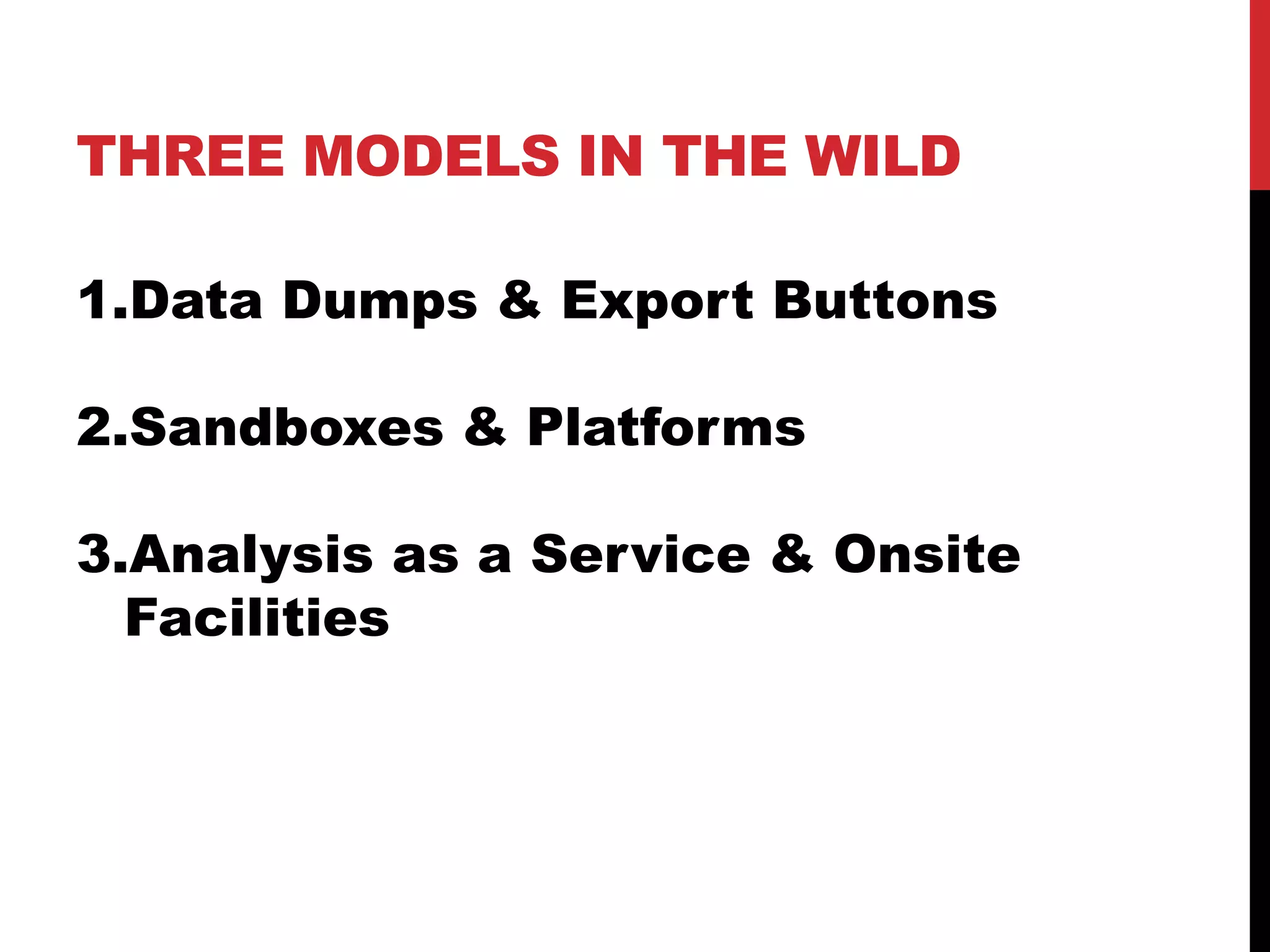 THREE MODELS IN THE WILD

1.Data Dumps & Export Buttons

2.Sandboxes & Platforms

3.Analysis as a Service & Onsite Facilities